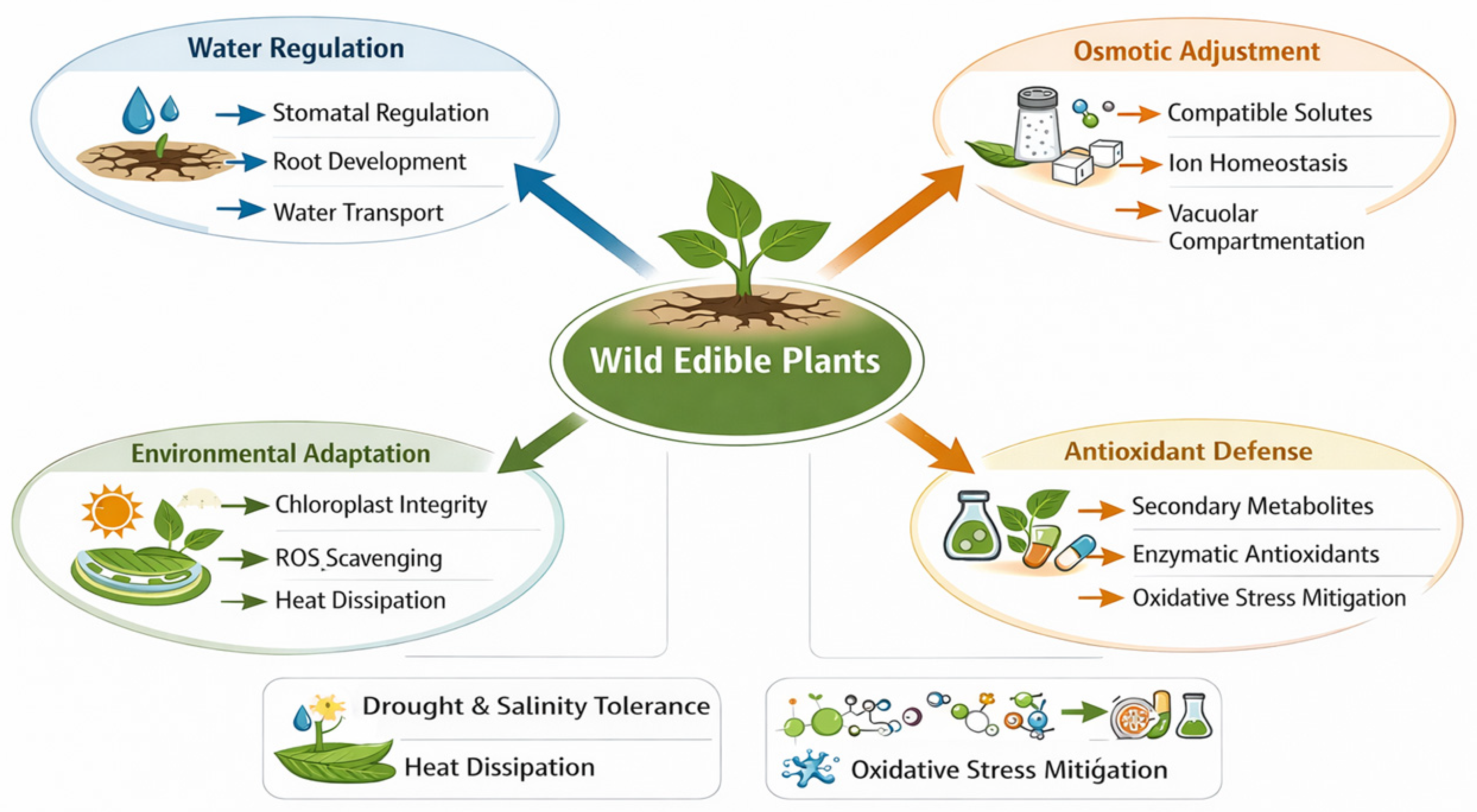 Water Regulation

Stomatal Regulation
Root Development
Water Transport

Osmotic Adjustment

Compatible Solutes
Ion Homeostasis
Vacuolar Compartmentation

Wild Edible Plants

Environmental Adaptation

Chloroplast Integrity
ROS Scavenging
Heat Dissipation

Antioxidant Defense

Secondary Metabolites
Enzymatic Antioxidants
Oxidative Stress Mitigation

Drought & Salinity Tolerance
Heat Dissipation

Oxidative Stress Mitigation